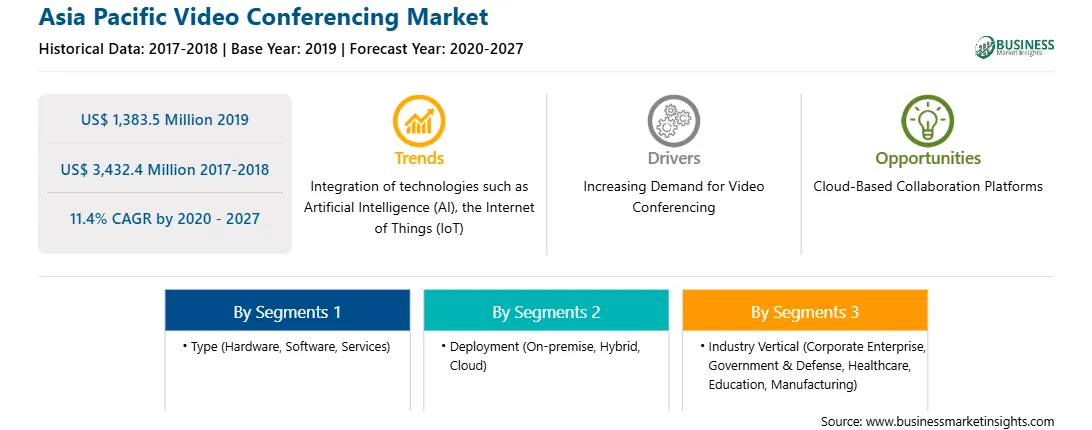 Asia Pacific Video Conferencing Market

Historical Data: 2017-2018 | Base Year: 2019 | Forecast Year: 2020-2027

BUSINESS Market Insights

US$ 1,383.5 Million 2019

US$ 3,432.4 Million 2017-2018

11.4% CAGR by 2020 - 2027

Trends

Integration of technologies such as Artificial Intelligence (AI), the Internet of Things (IoT)

Drivers

Increasing Demand for Video Conferencing

Opportunities

Cloud-Based Collaboration Platforms

By Segments 1

• Type (Hardware, Software, Services)

By Segments 2

• Deployment (On-premise, Hybrid, Cloud)

By Segments 3

• Industry Vertical (Corporate Enterprise, Government & Defense, Healthcare, Education, Manufacturing)

Source: www.businessmarketinsights.com